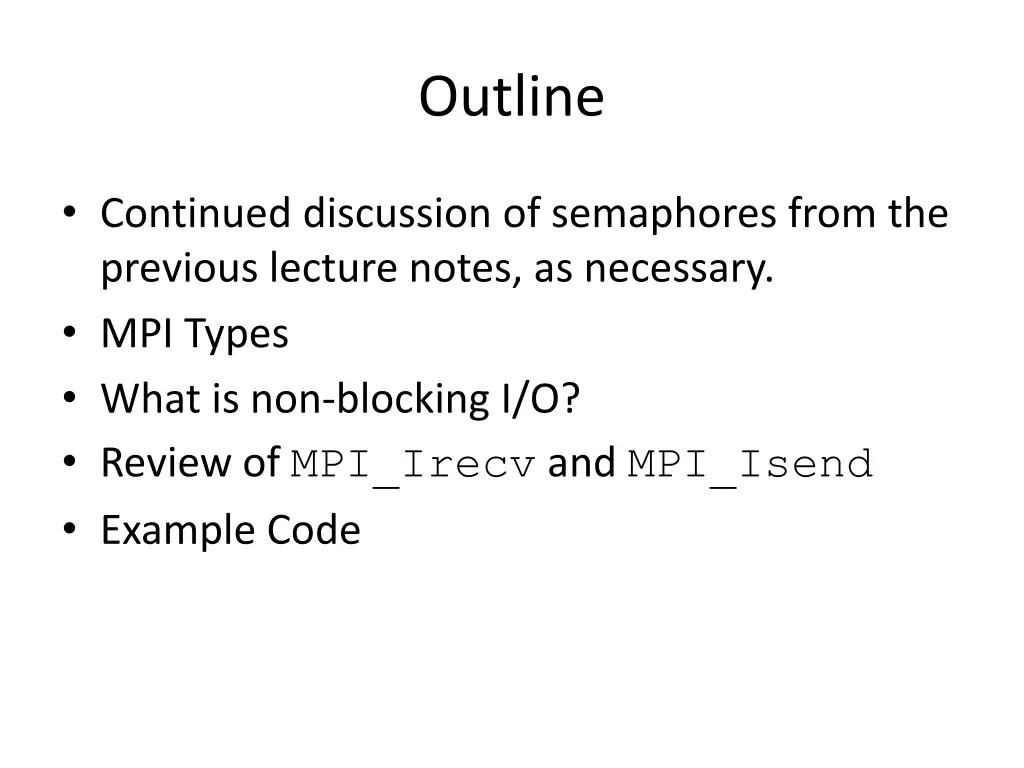 Outline

• Continued discussion of semaphores from the previous lecture notes, as necessary.
• MPI Types
• What is non-blocking I/O?
• Review of MPI_Irecv and MPI_Isend
• Example Code